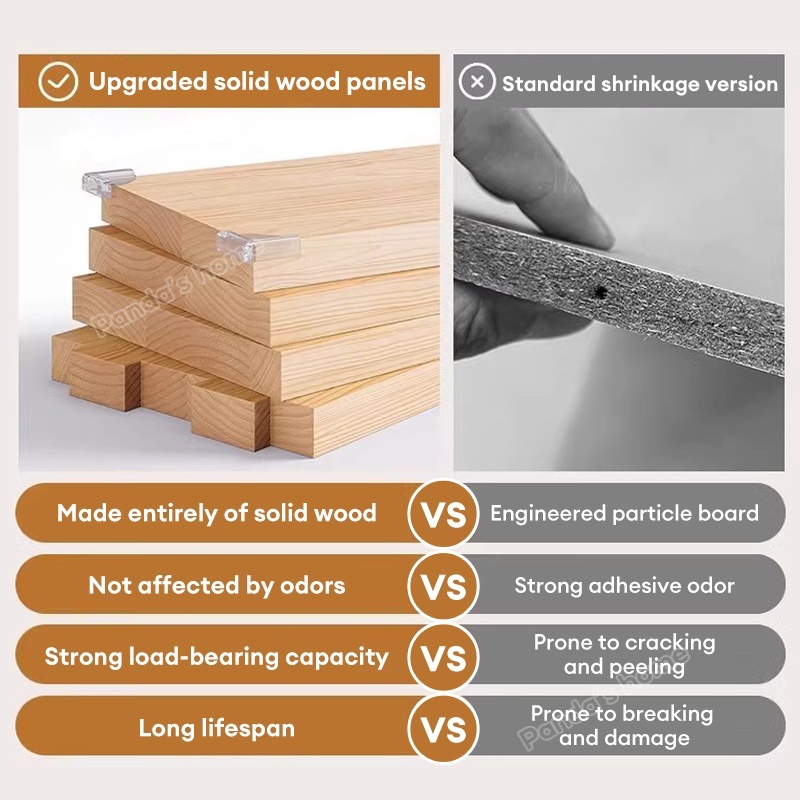 Upgraded solid wood panels

Standard shrinkage version

Panda's home

Made entirely of solid wood VS Engineered particle board

Not affected by odors VS Strong adhesive odor

Strong load-bearing capacity VS Prone to cracking and peeling

Long lifespan VS Prone to breaking and damage

Panda's home